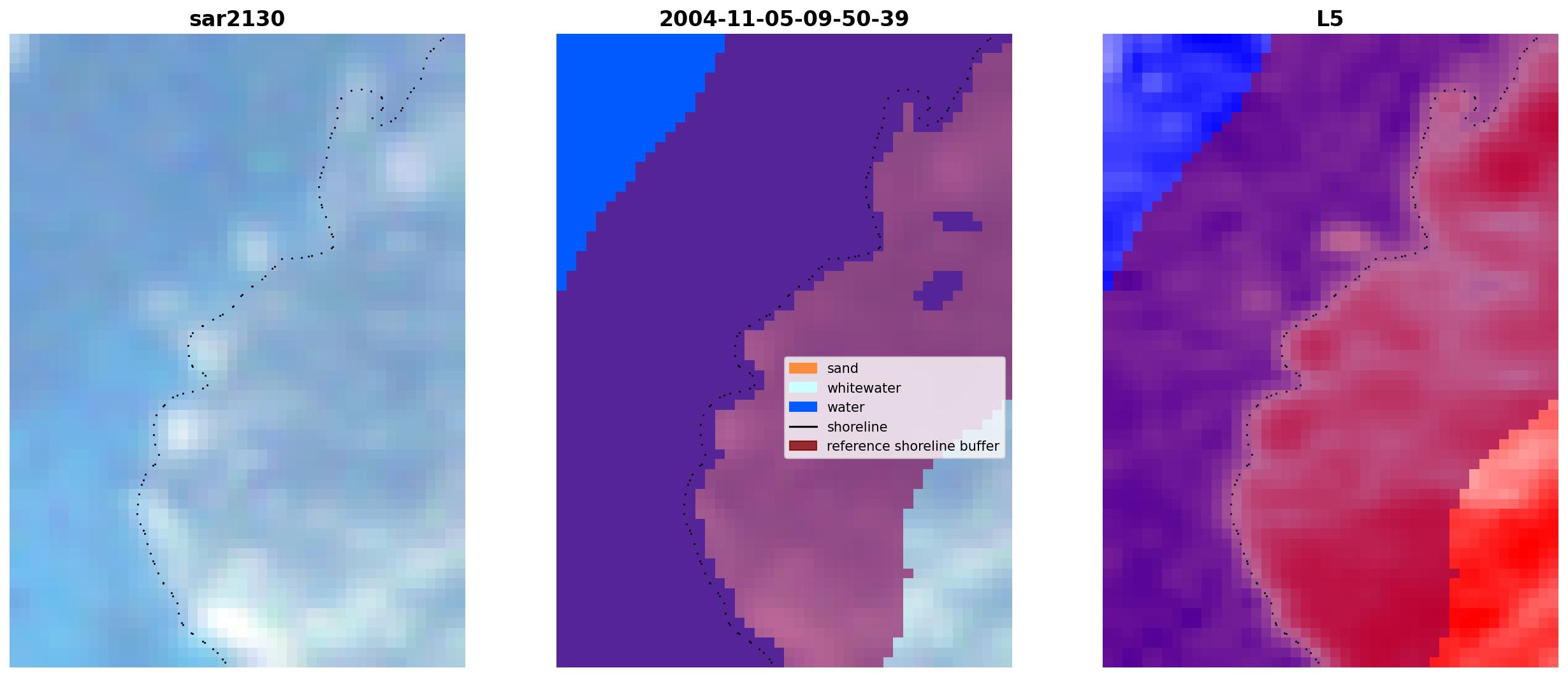 sar2130

2004-11-05-09-50-39

sand
whitewater
water
shoreline
reference shoreline buffer

L5